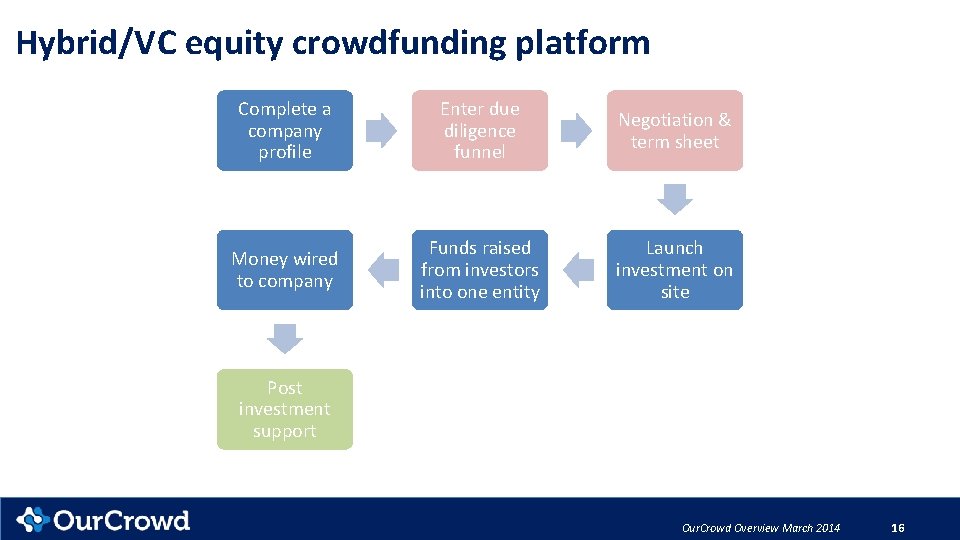 Hybrid/VC equity crowdfunding platform

Complete a company profile

Enter due diligence funnel

Negotiation & term sheet

Launch investment on site

Funds raised from investors into one entity

Money wired to company

Post investment support

OurCrowd

OurCrowd Overview March 2014

16